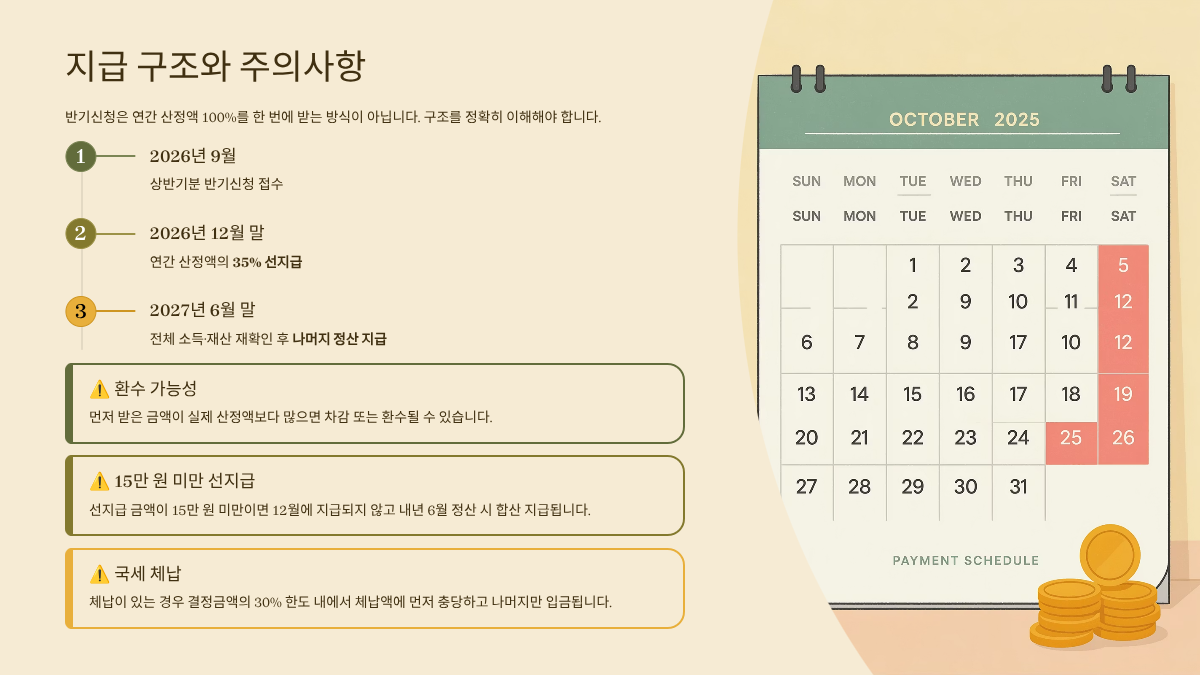 지급 구조와 주의사항

반기신청은 연간 산정액 100%를 한 번에 받는 방식이 아닙니다. 구조를 정확히 이해해야 합니다.

1 2026년 9월
상반기분 반기신청 접수

2 2026년 12월 말
연간 산정액의 35% 선지급

3 2027년 6월 말
전체 소득·재산 재확인 후 나머지 정산 지급

⚠️ 환수 가능성
먼저 받은 금액이 실제 산정액보다 많으면 차감 또는 환수될 수 있습니다.

⚠️ 15만 원 미만 선지급
선지급 금액이 15만 원 미만이면 12월에 지급되지 않고 내년 6월 정산 시 합산 지급됩니다.

⚠️ 국세 체납
체납이 있는 경우 결정금액의 30% 한도 내에서 체납액에 먼저 충당하고 나머지만 입금됩니다.

OCTOBER 2025

| SUN | MON | TUE | WED | THU | FRI | SAT |
|---|---|---|---|---|---|---|
| SUN | MON | TUE | WED | THU | FRI | SAT |
| | | 1 | 2 | 3 | 4 | 5 |
| | | 2 | 9 | 10 | 11 | 12 |
| 6 | 7 | 8 | 9 | 17 | 10 | 12 |
| 13 | 14 | 15 | 16 | 17 | 18 | 19 |
| 20 | 21 | 22 | 23 | 24 | 25 | 26 |
| 27 | 28 | 29 | 30 | 31 | | |

PAYMENT SCHEDULE